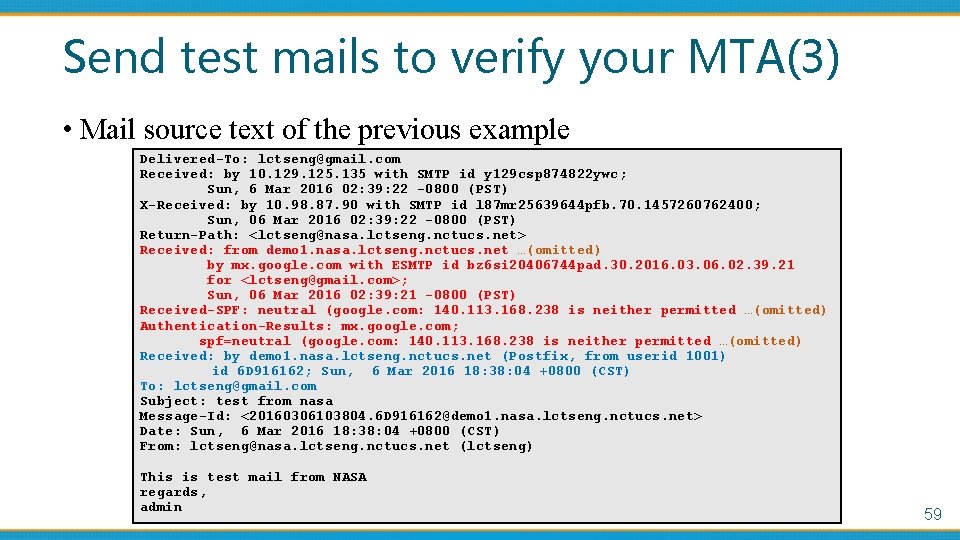 Send test mails to verify your MTA(3)

• Mail source text of the previous example

Delivered-To: lctseng@gmail.com
Received: by 10.129.125.135 with SMTP id y129csp874822ywc;
Sun, 6 Mar 2016 02:39:22 -0800 (PST)
X-Received: by 10.98.87.90 with SMTP id l87mr25639644pfb.70.1457260762400;
Sun, 06 Mar 2016 02:39:22 -0800 (PST)
Return-Path: <lctseng@nasa.lctseng.nctucs.net>
Received: from demo1.nasa.lctseng.nctucs.net …(omitted)
by mx.google.com with ESMTP id bz6si20406744pad.30.2016.03.06.02.39.21
for <lctseng@gmail.com>;
Sun, 06 Mar 2016 02:39:21 -0800 (PST)
Received-SPF: neutral (google.com: 140.113.168.238 is neither permitted …(omitted)
Authentication-Results: mx.google.com;
spf=neutral (google.com: 140.113.168.238 is neither permitted …(omitted)
Received: by demo1.nasa.lctseng.nctucs.net (Postfix, from userid 1001)
id 6D916162; Sun, 6 Mar 2016 18:38:04 +0800 (CST)
To: lctseng@gmail.com
Subject: test from nasa
Message-Id: <20160306103804.6D916162@demo1.nasa.lctseng.nctucs.net>
Date: Sun, 6 Mar 2016 18:38:04 +0800 (CST)
From: lctseng@nasa.lctseng.nctucs.net (lctseng)

This is test mail from NASA
regards,
admin

59